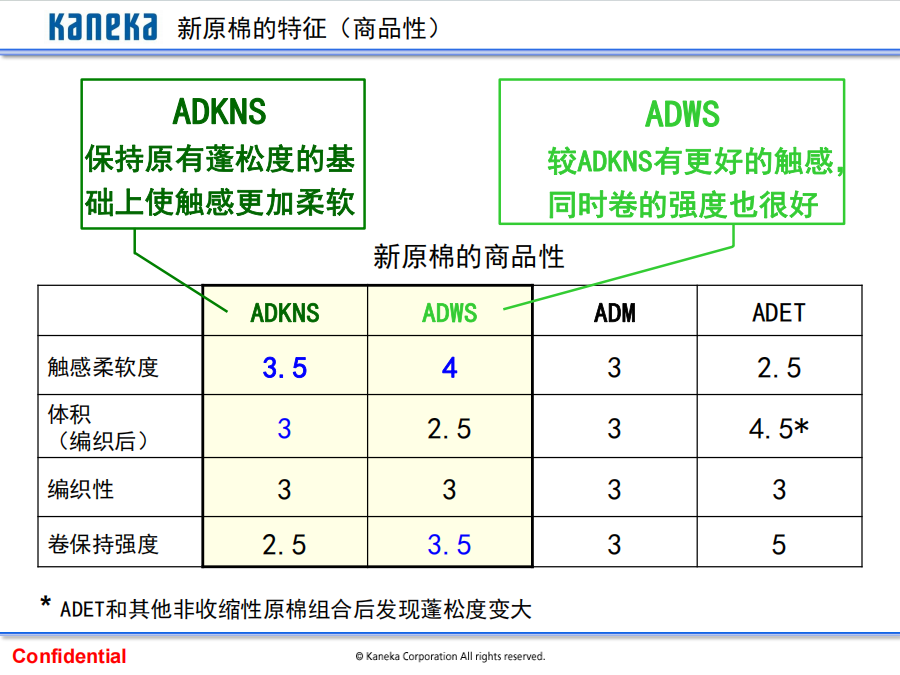 Kaneka 新原棉的特征（商品性）

ADKNS
保持原有蓬松度的基础上使触感更加柔软

ADWS
较ADKNS有更好的触感，同时卷的强度也很好

新原棉的商品性

|  | ADKNS | ADWS | ADM | ADET |
|---|---|---|---|---|
| 触感柔软度 | 3.5 | 4 | 3 | 2.5 |
| 体积（编织后） | 3 | 2.5 | 3 | 4.5* |
| 编织性 | 3 | 3 | 3 | 3 |
| 卷保持强度 | 2.5 | 3.5 | 3 | 5 |

* ADET和其他非收缩性原棉组合后发现蓬松度变大

Confidential

© Kaneka Corporation All rights reserved.